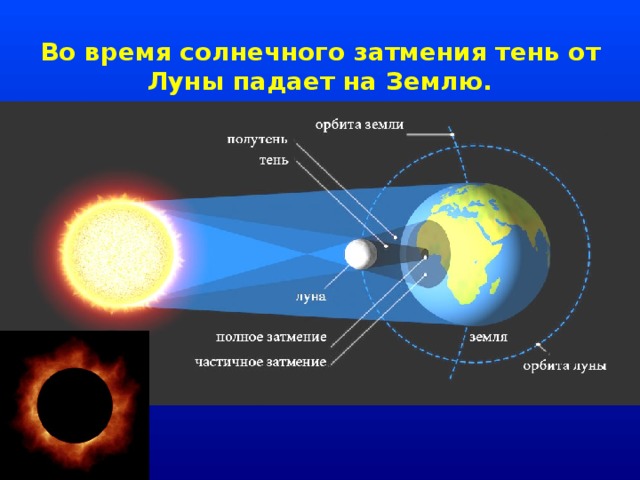 Во время солнечного затмения тень от Луны падает на Землю.

орбита земли
полутень
тень
луна
полное затмение
частичное затмение
земля
орбита луны